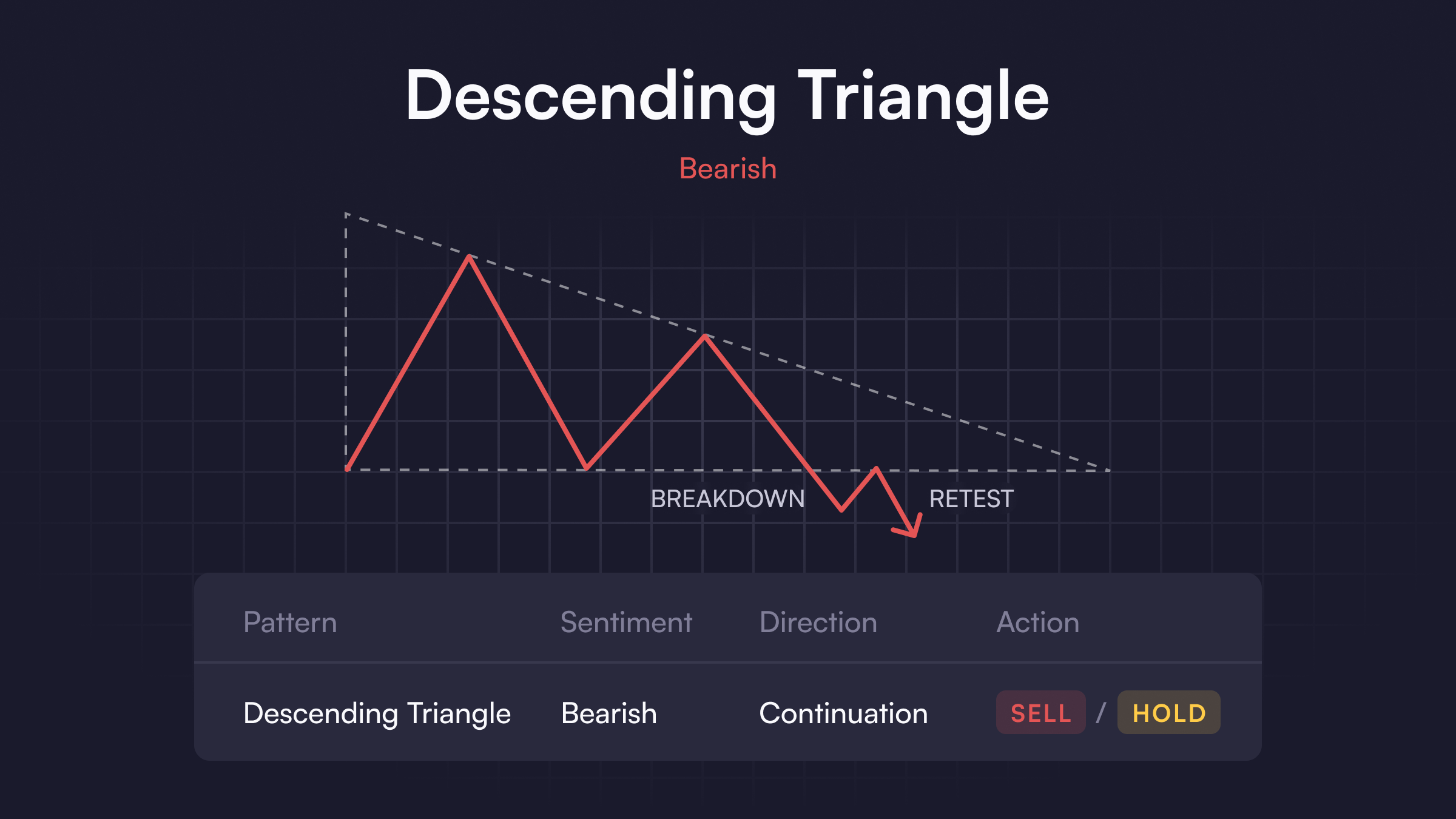 Descending Triangle

Bearish

BREAKDOWN

RETEST

| Pattern | Sentiment | Direction | Action |
|---|---|---|---|
| Descending Triangle | Bearish | Continuation | SELL / HOLD |